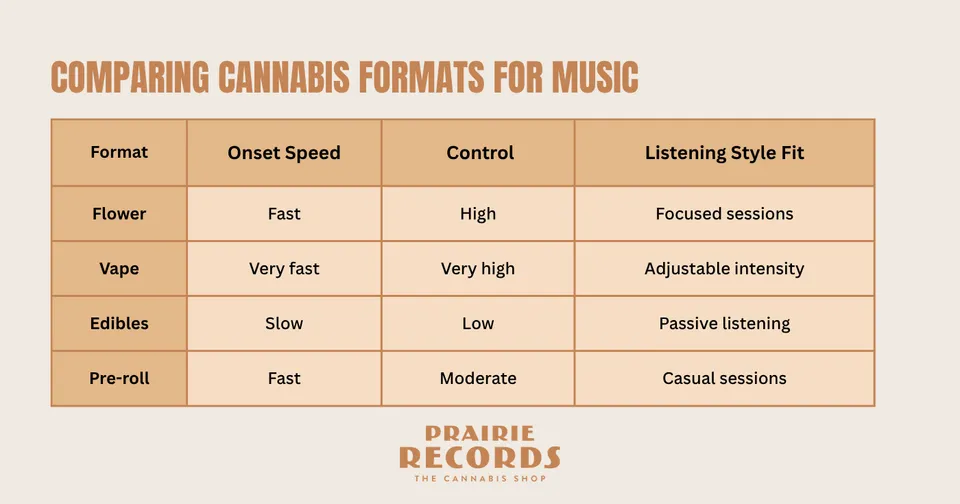 COMPARING CANNABIS FORMATS FOR MUSIC

| Format | Onset Speed | Control | Listening Style Fit |
|---|---|---|---|
| Flower | Fast | High | Focused sessions |
| Vape | Very fast | Very high | Adjustable intensity |
| Edibles | Slow | Low | Passive listening |
| Pre-roll | Fast | Moderate | Casual sessions |

PRAIRIE
RECORDS
THE CANNABIS SHOP